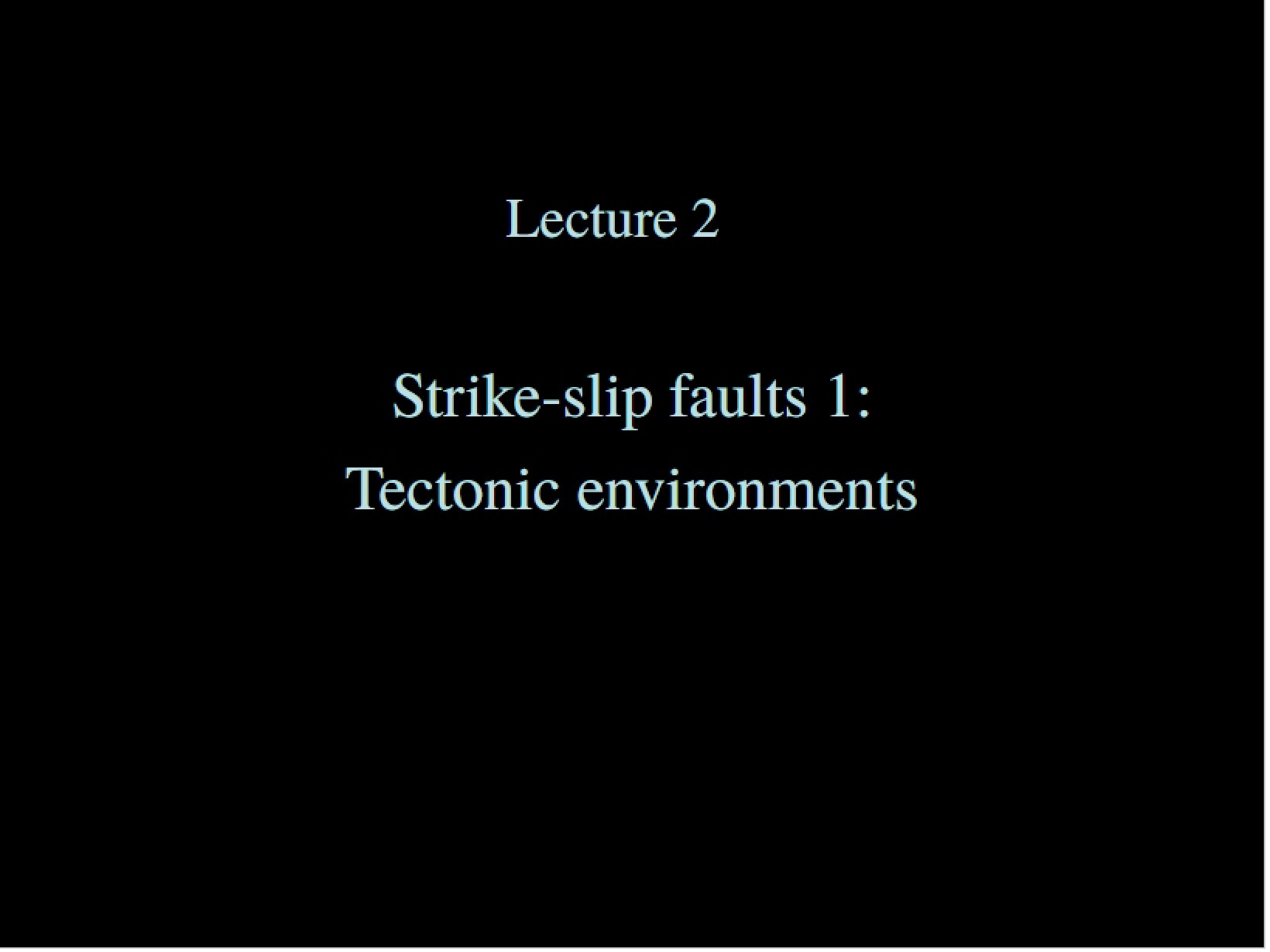 Lecture 2

Strike-slip faults 1:
Tectonic environments